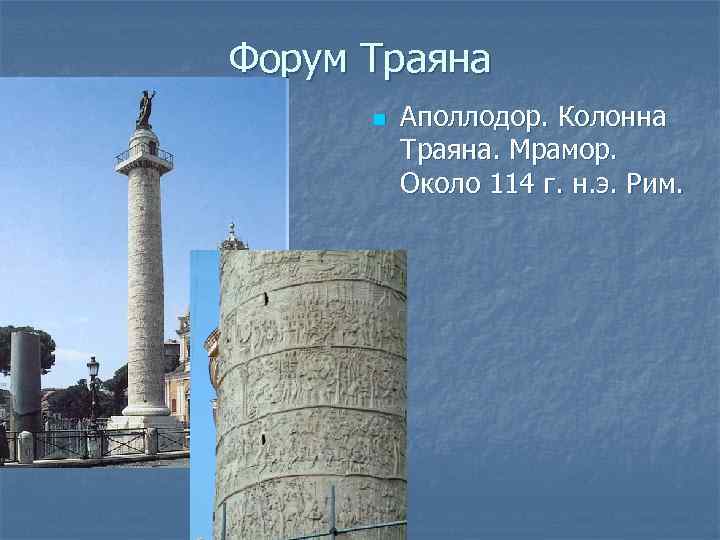 Форум Траяна

Аполлодор. Колонна Траяна. Мрамор. Около 114 г. н.э. Рим.